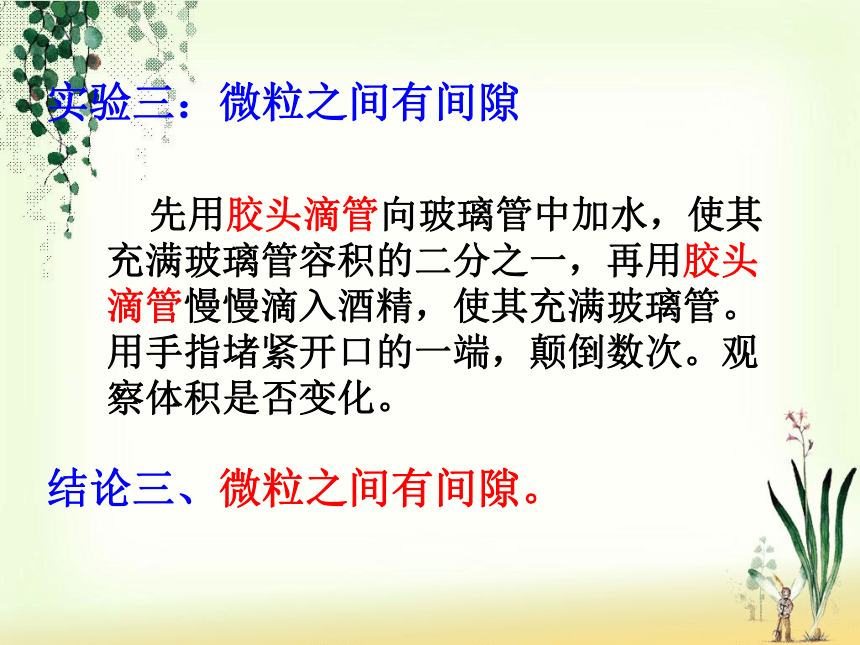 实验三：微粒之间有间隙

先用胶头滴管向玻璃管中加水，使其充满玻璃管容积的二分之一，再用胶头滴管慢慢滴入酒精，使其充满玻璃管。用手指堵紧开口的一端，颠倒数次。观察体积是否变化。

结论三、微粒之间有间隙。